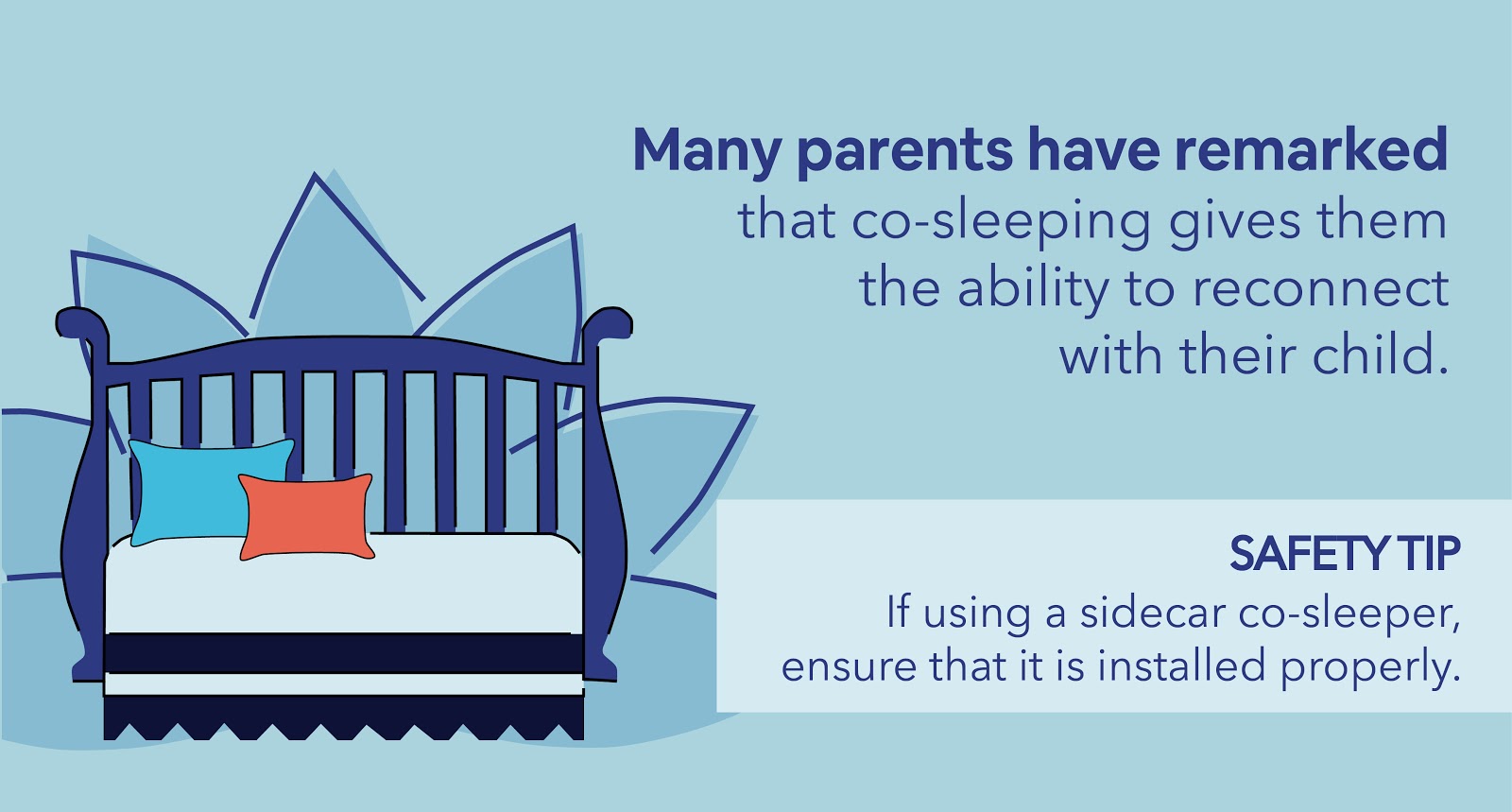 Many parents have remarked that co-sleeping gives them the ability to reconnect with their child.

SAFETY TIP
If using a sidecar co-sleeper, ensure that it is installed properly.